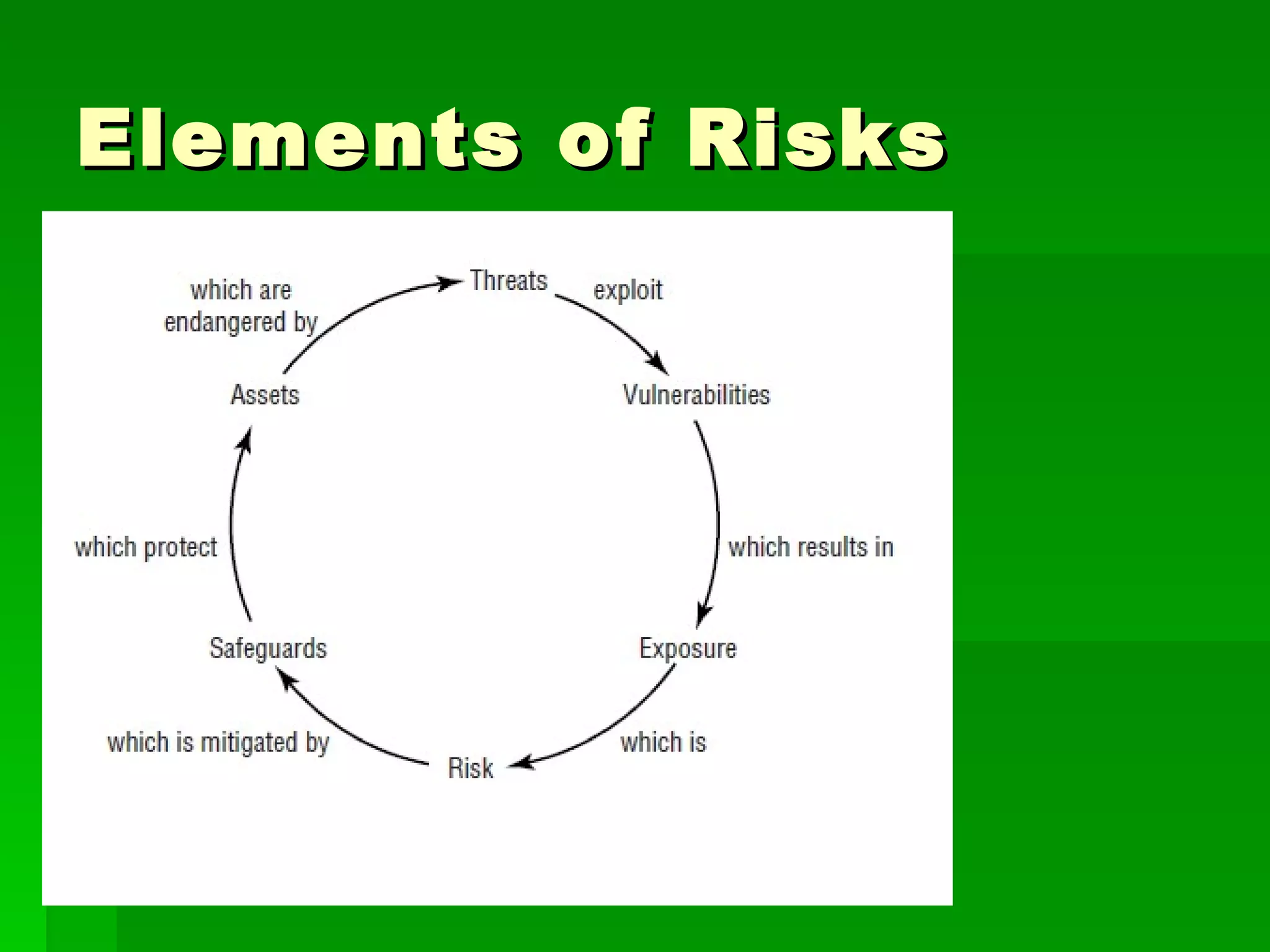 Elements of Risks

Threats

exploit

Vulnerabilities

which results in

Exposure

which is

Risk

which is mitigated by

Safeguards

which protect

Assets

which are endangered by